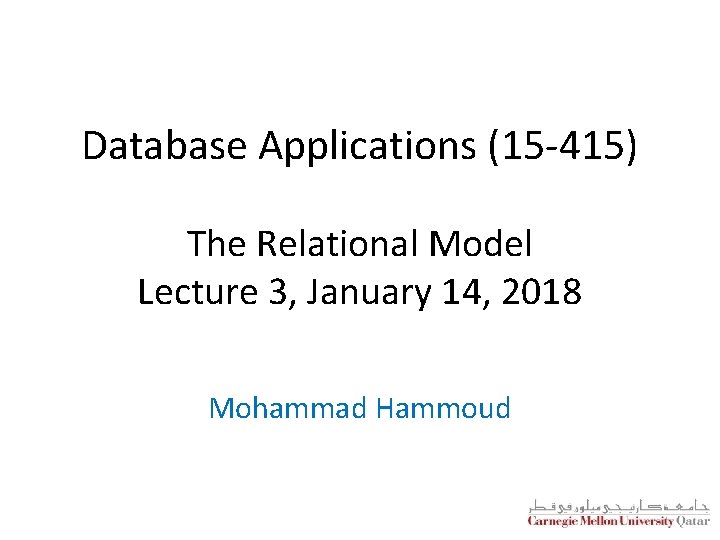 Database Applications (15-415)

The Relational Model
Lecture 3, January 14, 2018

Mohammad Hammoud

جامعة كارنيجي ميلون في قطر
Carnegie Mellon University Qatar